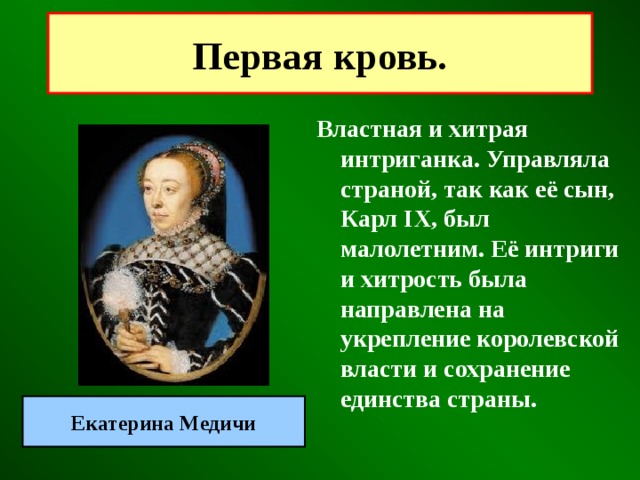 Первая кровь.

Властная и хитрая интриганка. Управляла страной, так как её сын, Карл IX, был малолетним. Её интриги и хитрость была направлена на укрепление королевской власти и сохранение единства страны.

Екатерина Медичи